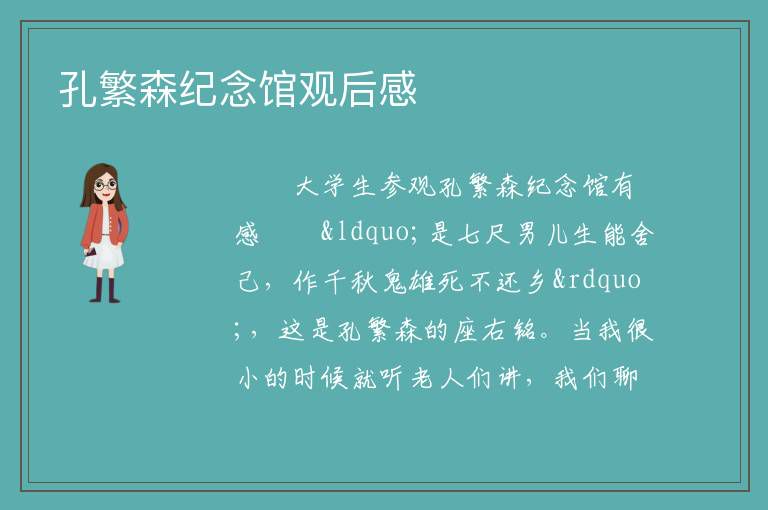 孔繁森纪念馆观后感

大学生参观孔繁森纪念馆有感 &ldquo;是七尺男儿生能舍己，作千秋鬼雄死不还乡&rdquo;，这是孔繁森的座右铭。当我很小的时候就听老人们讲，我们聊